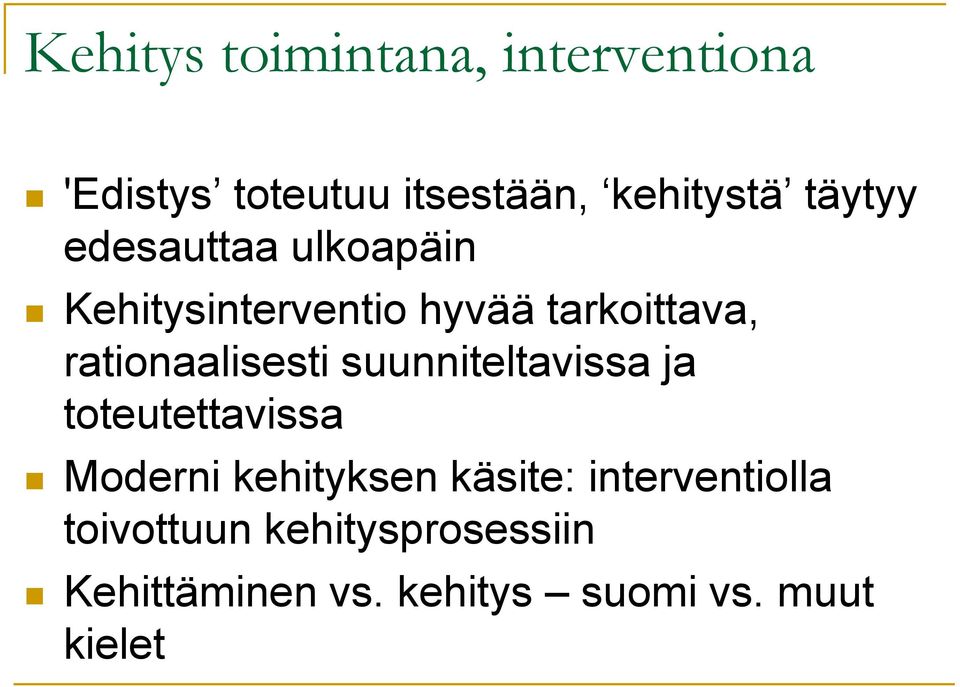 Kehitys toimintana, interventiona

'Edistys’ toteutuu itsestään, ‘kehitystä’ täytyy edesauttaa ulkoapäin

Kehitysinterventio hyvää tarkoittava, rationaalisesti suunniteltavissa ja toteutettavissa

Moderni kehityksen käsite: interventiolla toivottuun kehitysprosessiin

Kehittäminen vs. kehitys – suomi vs. muut kielet